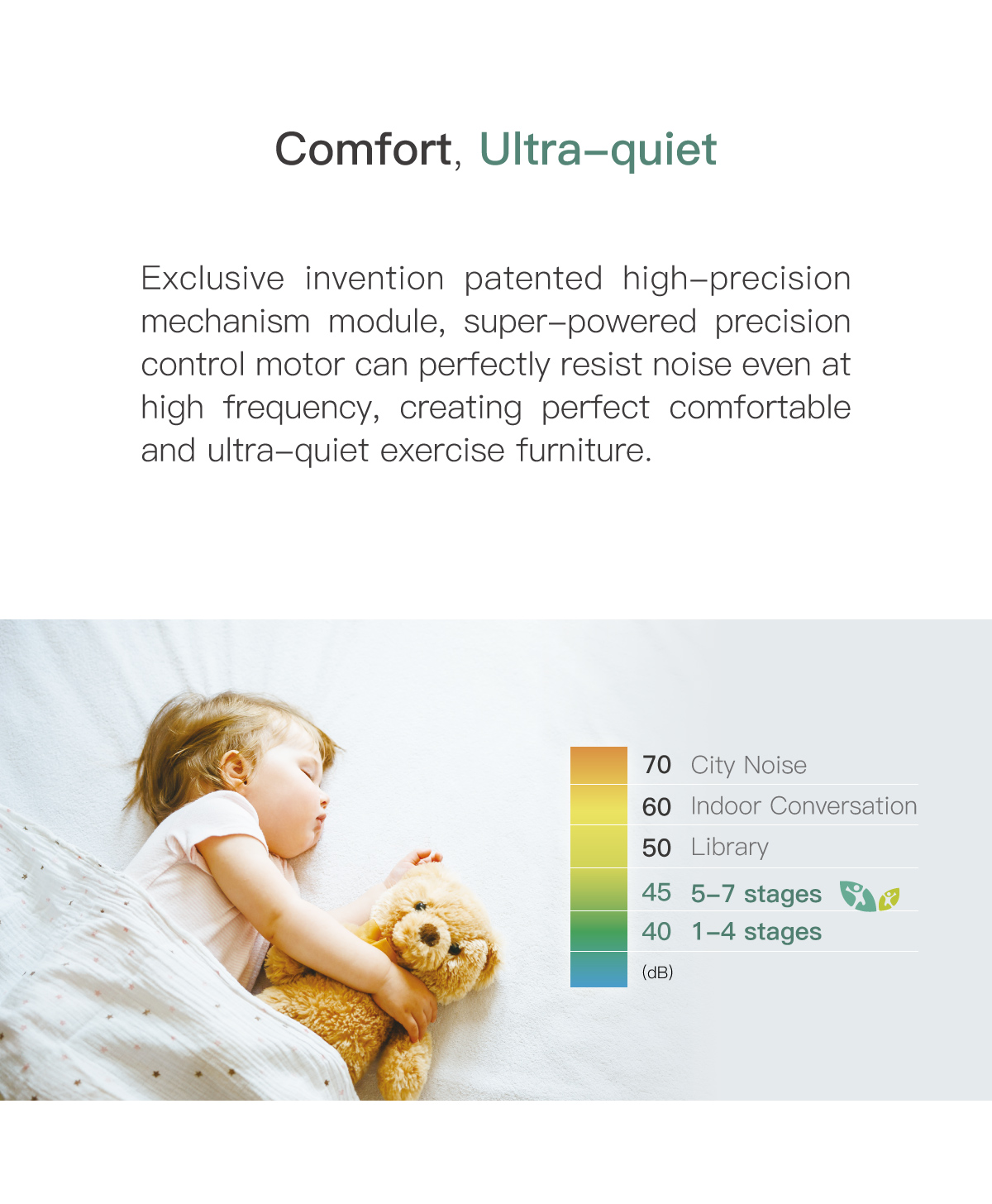 Comfort, Ultra–quiet

Exclusive invention patented high–precision mechanism module, super–powered precision control motor can perfectly resist noise even at high frequency, creating perfect comfortable and ultra–quiet exercise furniture.

70 City Noise
60 Indoor Conversation
50 Library
45 5–7 stages
40 1–4 stages
(dB)